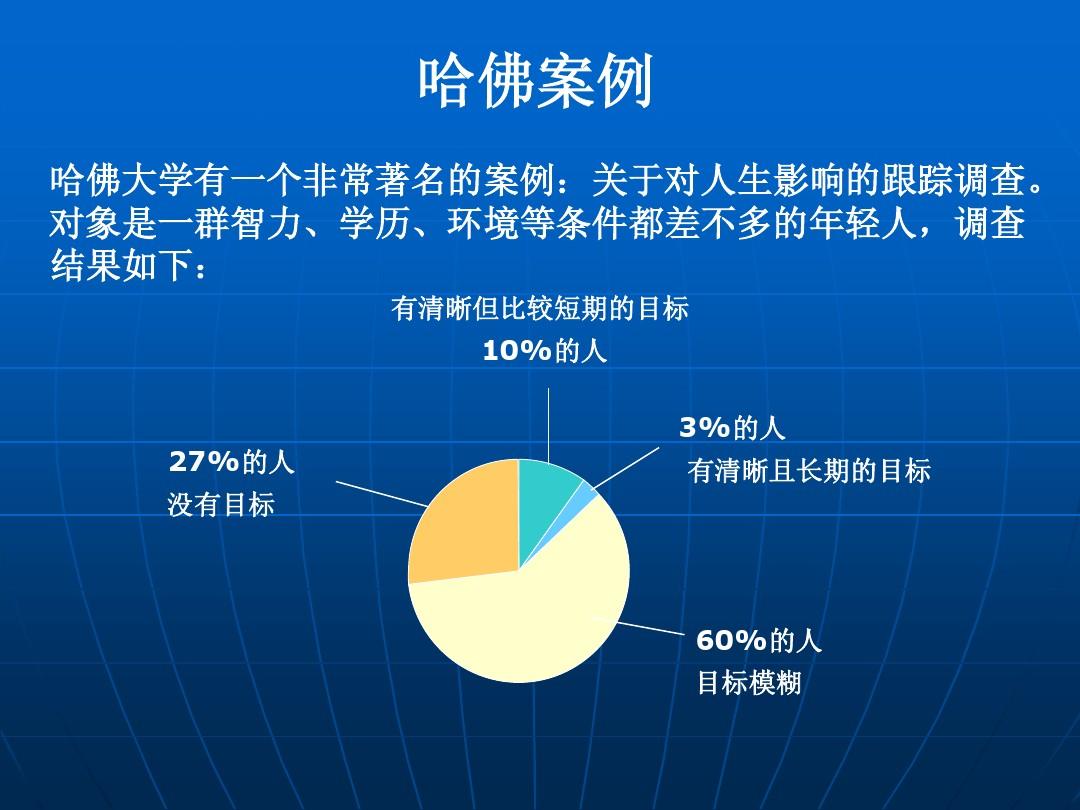 哈佛案例

哈佛大学有一个非常著名的案例：关于对人生影响的跟踪调查。对象是一群智力、学历、环境等条件都差不多的年轻人，调查结果如下：

有清晰但比较短期的目标
10%的人

3%的人
有清晰且长期的目标

27%的人
没有目标

60%的人
目标模糊